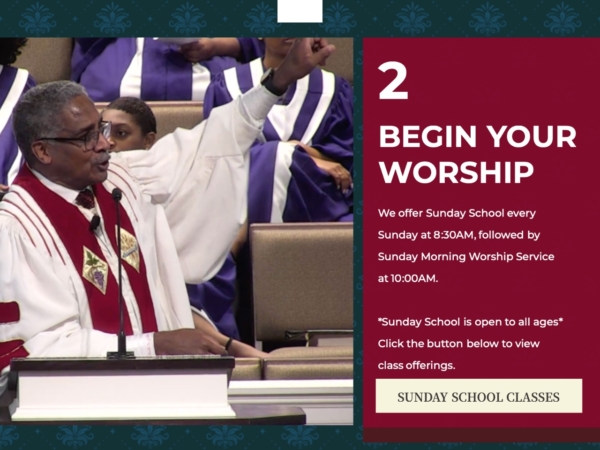 2

BEGIN YOUR WORSHIP

We offer Sunday School every Sunday at 8:30AM, followed by Sunday Morning Worship Service at 10:00AM.

*Sunday School is open to all ages* Click the button below to view class offerings.

SUNDAY SCHOOL CLASSES